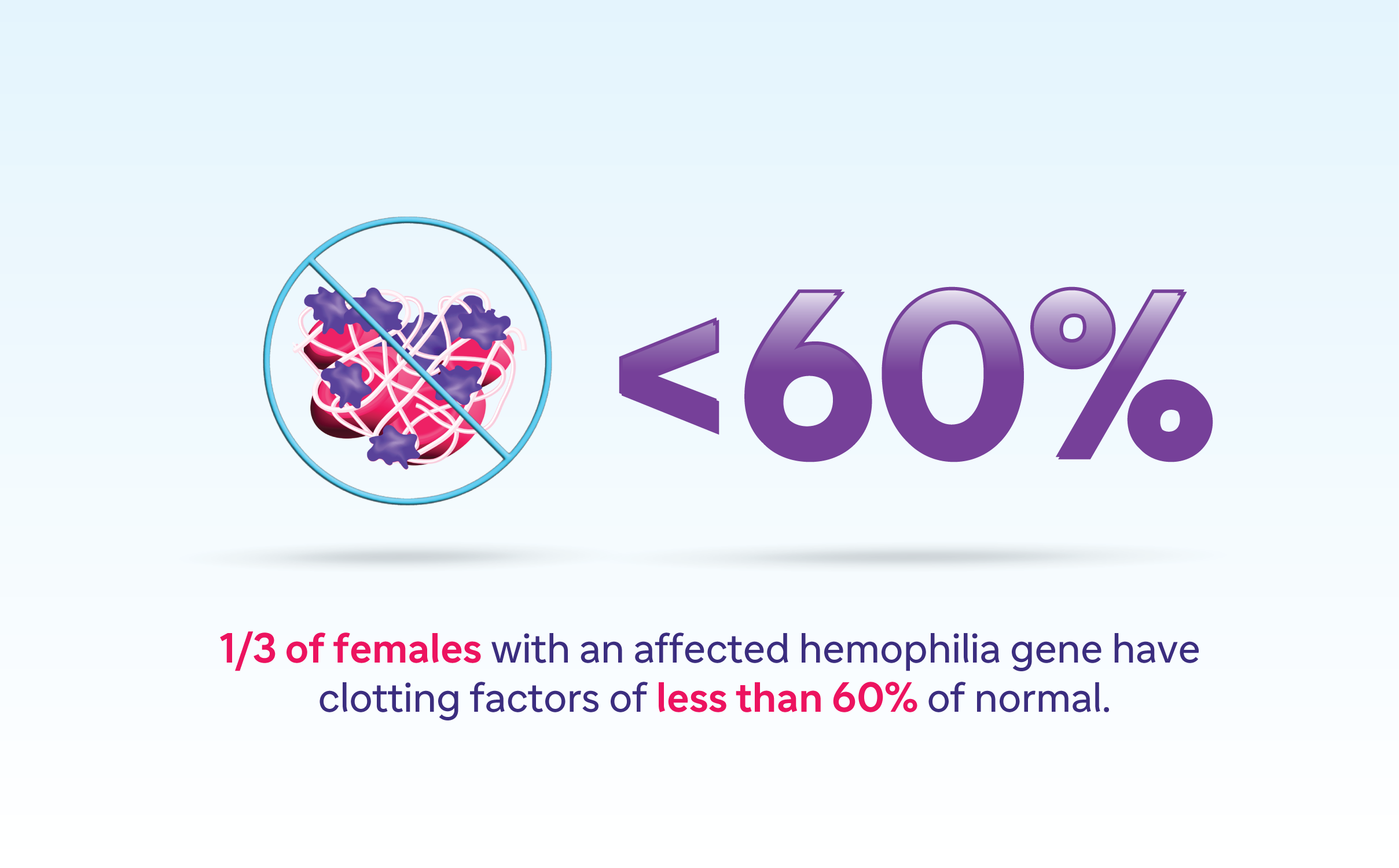 <60%

1/3 of females with an affected hemophilia gene have clotting factors of less than 60% of normal.